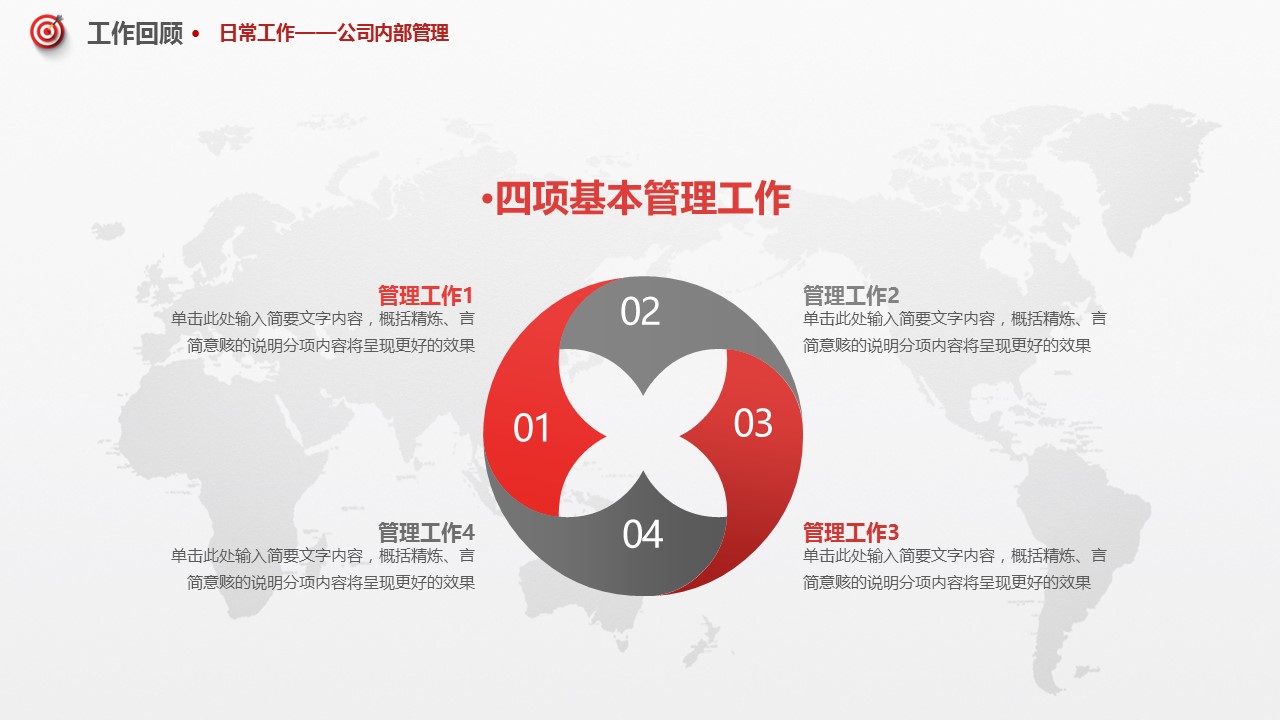 工作回顾 • 日常工作——公司内部管理

•四项基本管理工作

管理工作1
单击此处输入简要文字内容，概括精炼、言简意赅的说明分项内容将呈现更好的效果

管理工作2
单击此处输入简要文字内容，概括精炼、言简意赅的说明分项内容将呈现更好的效果

02

01

03

04

管理工作4
单击此处输入简要文字内容，概括精炼、言简意赅的说明分项内容将呈现更好的效果

管理工作3
单击此处输入简要文字内容，概括精炼、言简意赅的说明分项内容将呈现更好的效果